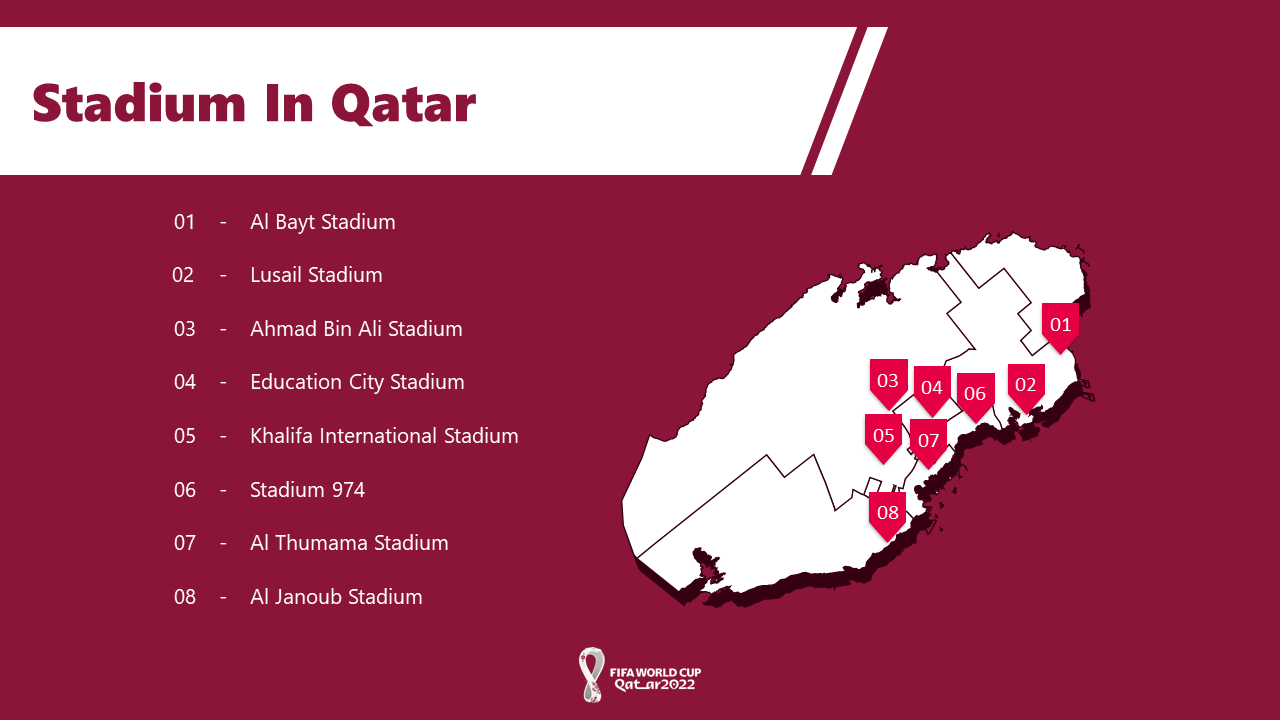 Stadium In Qatar

01 - Al Bayt Stadium

02 - Lusail Stadium

03 - Ahmad Bin Ali Stadium

04 - Education City Stadium

05 - Khalifa International Stadium

06 - Stadium 974

07 - Al Thumama Stadium

08 - Al Janoub Stadium

01
03
04
06
02
05
07
08

FIFA WORLD CUP Qatar2022